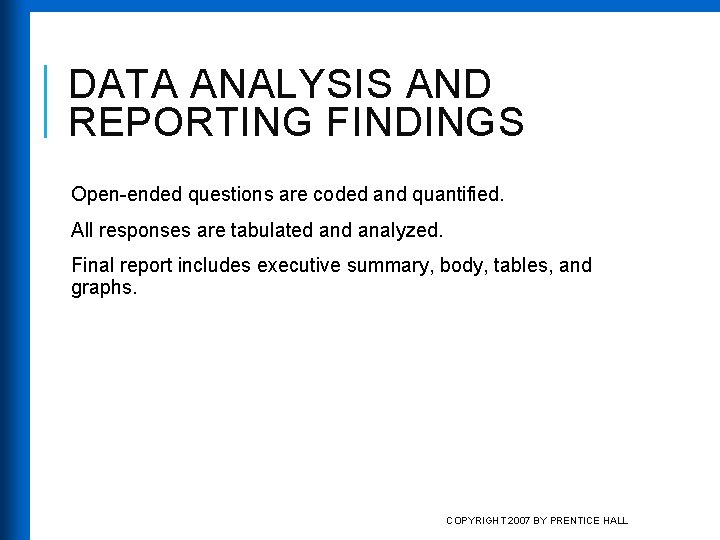 DATA ANALYSIS AND REPORTING FINDINGS

Open-ended questions are coded and quantified.

All responses are tabulated and analyzed.

Final report includes executive summary, body, tables, and graphs.

COPYRIGHT 2007 BY PRENTICE HALL